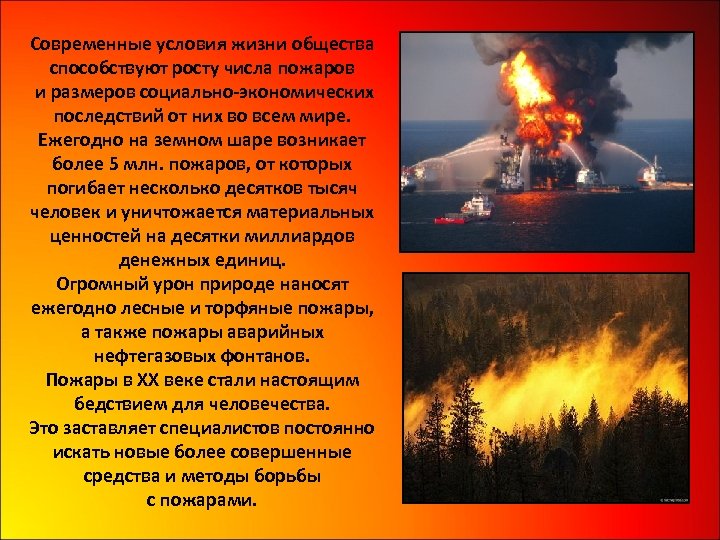 Современные условия жизни общества способствуют росту числа пожаров и размеров социально-экономических последствий от них во всем мире. Ежегодно на земном шаре возникает более 5 млн. пожаров, от которых погибает несколько десятков тысяч человек и уничтожается материальных ценностей на десятки миллиардов денежных единиц.
Огромный урон природе наносят ежегодно лесные и торфяные пожары, а также пожары аварийных нефтегазовых фонтанов.
Пожары в XX веке стали настоящим бедствием для человечества.
Это заставляет специалистов постоянно искать новые более совершенные средства и методы борьбы с пожарами.